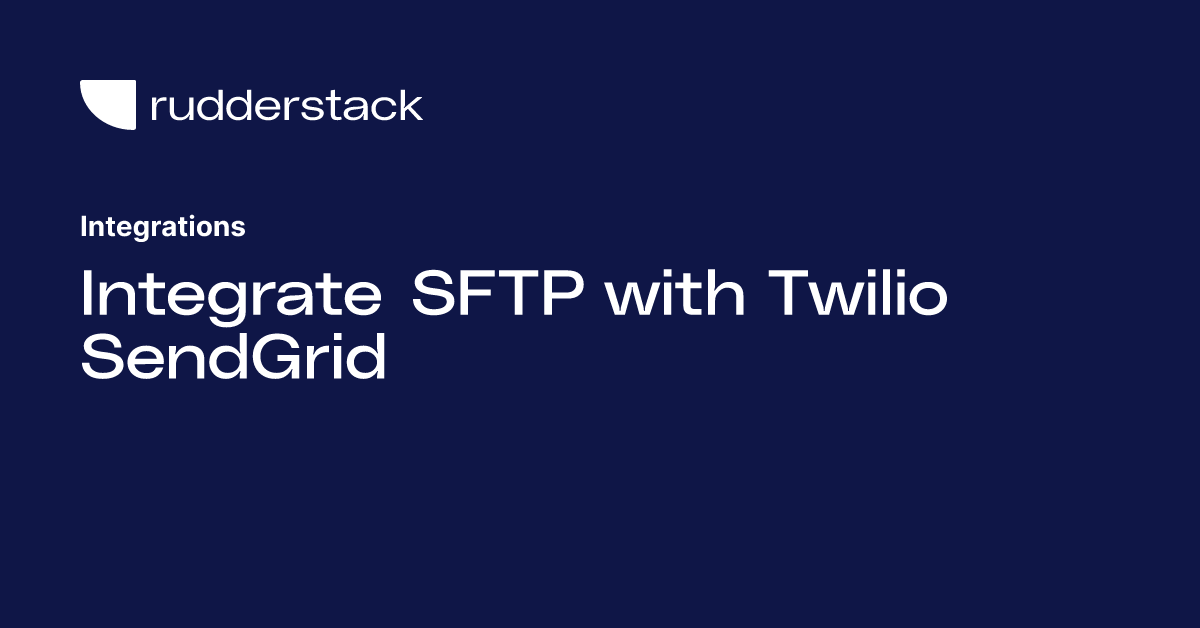 rudderstack

Integrations

Integrate SFTP with Twilio SendGrid